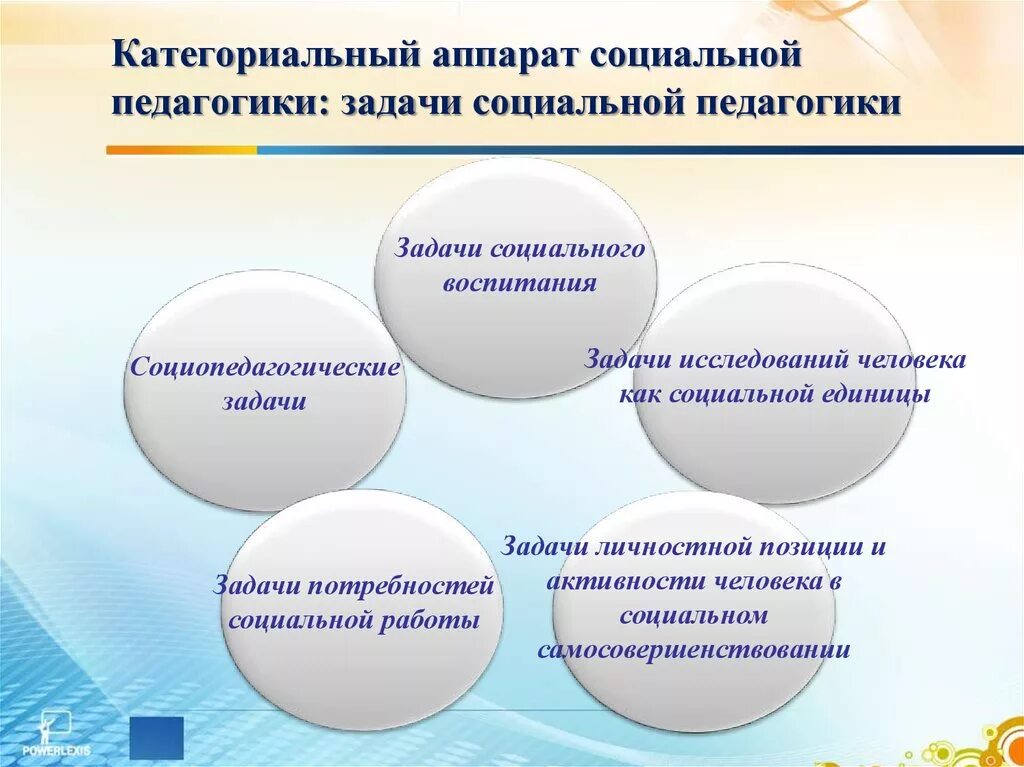 Категориальный аппарат социальной педагогики: задачи социальной педагогики

Задачи социального воспитания

Социопедагогические задачи

Задачи исследований человека как социальной единицы

Задачи потребностей социальной работы

Задачи личностной позиции и активности человека в социальном самосовершенствовании

POWERLEXIS